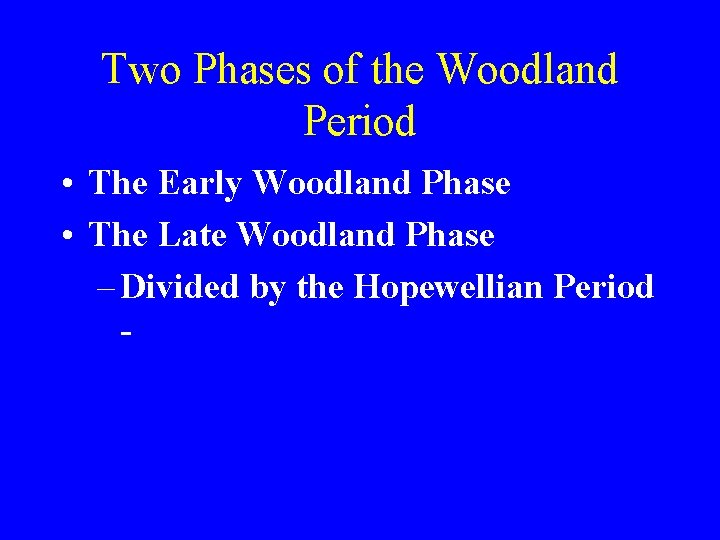 Two Phases of the Woodland Period

• The Early Woodland Phase
• The Late Woodland Phase
– Divided by the Hopewellian Period
-